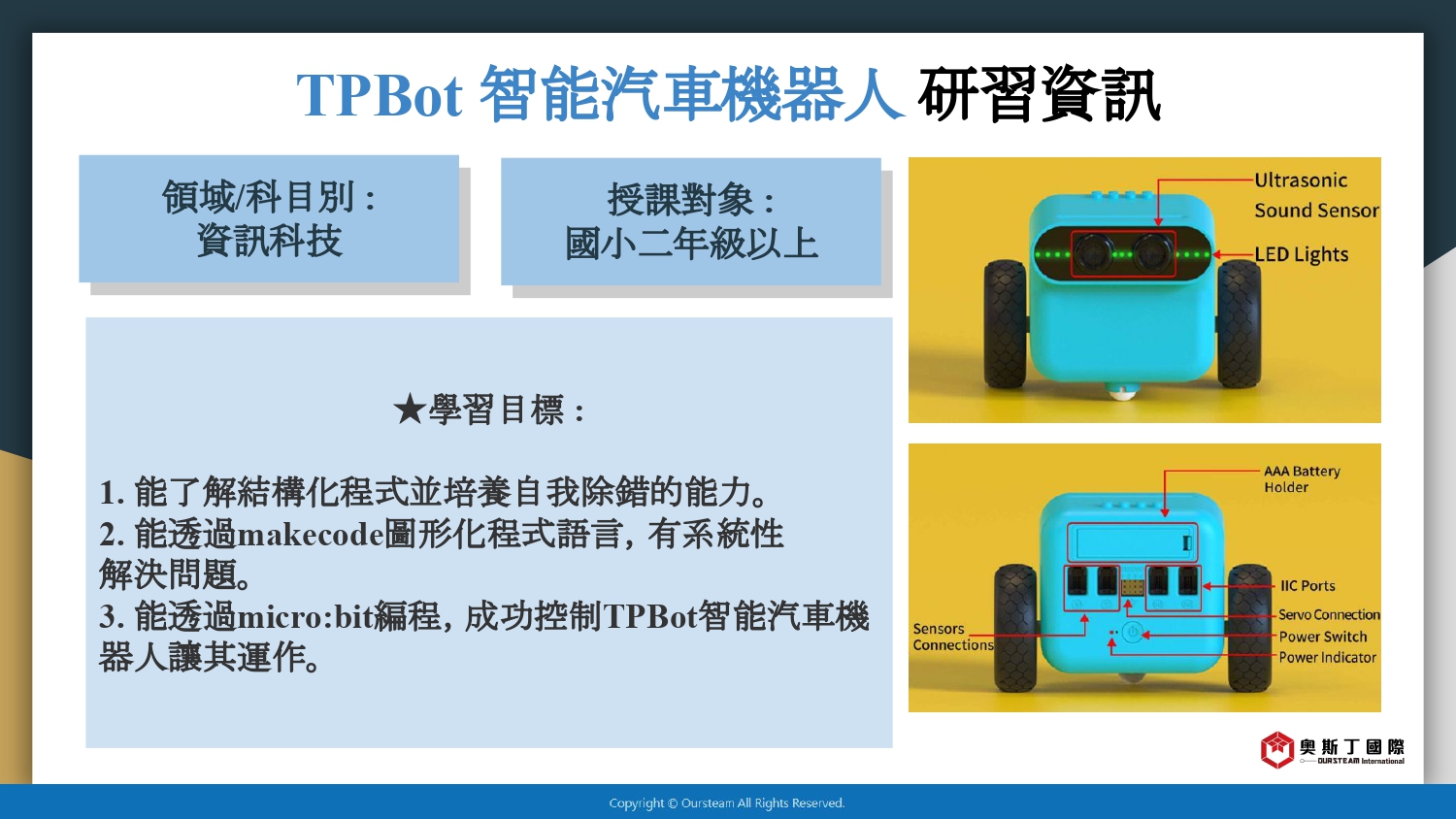 TPBot 智能汽車機器人 研習資訊

領域/科目別：
資訊科技

授課對象：
國小二年級以上

★學習目標：

1. 能了解結構化程式並培養自我除錯的能力。
2. 能透過makecode圖形化程式語言，有系統性解決問題。
3. 能透過micro:bit編程，成功控制TPBot智能汽車機器人讓其運作。

Ultrasonic Sound Sensor

LED Lights

AAA Battery Holder

IIC Ports

Servo Connection

Power Switch

Power Indicator

Sensors Connections

奧斯丁國際
OURSTEAM International

Copyright © Oursteam All Rights Reserved.